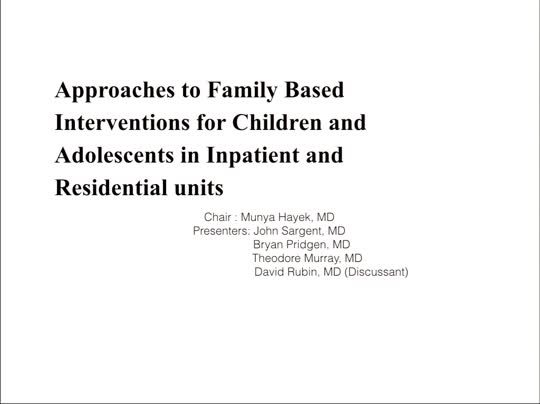 Approaches to Family Based Interventions for Children and Adolescents in Inpatient and Residential units

Chair : Munya Hayek, MD
Presenters: John Sargent, MD
Bryan Pridgen, MD
Theodore Murray, MD
David Rubin, MD (Discussant)